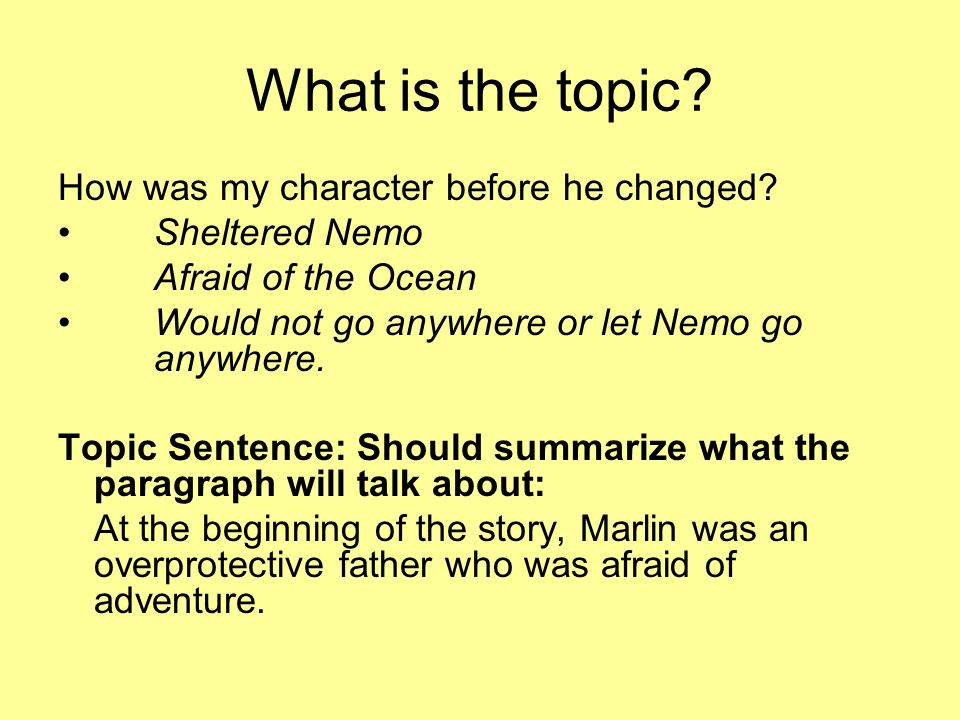 What is the topic?

How was my character before he changed?
• Sheltered Nemo
• Afraid of the Ocean
• Would not go anywhere or let Nemo go anywhere.

Topic Sentence: Should summarize what the paragraph will talk about:

At the beginning of the story, Marlin was an overprotective father who was afraid of adventure.